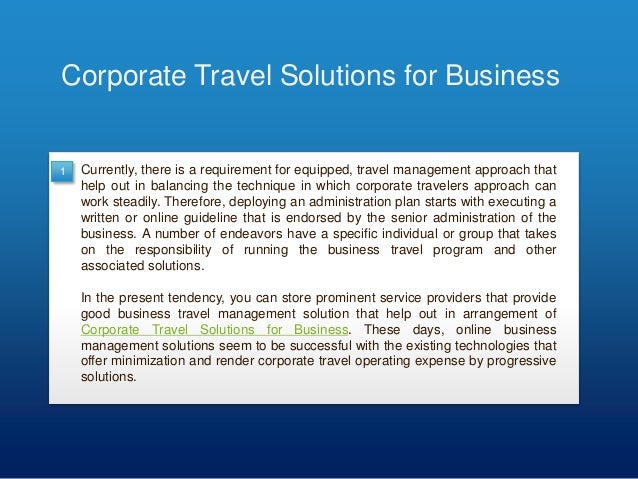 Corporate Travel Solutions for Business

1

Currently, there is a requirement for equipped, travel management approach that help out in balancing the technique in which corporate travelers approach can work steadily. Therefore, deploying an administration plan starts with executing a written or online guideline that is endorsed by the senior administration of the business. A number of endeavors have a specific individual or group that takes on the responsibility of running the business travel program and other associated solutions.

In the present tendency, you can store prominent service providers that provide good business travel management solution that help out in arrangement of Corporate Travel Solutions for Business. These days, online business management solutions seem to be successful with the existing technologies that offer minimization and render corporate travel operating expense by progressive solutions.